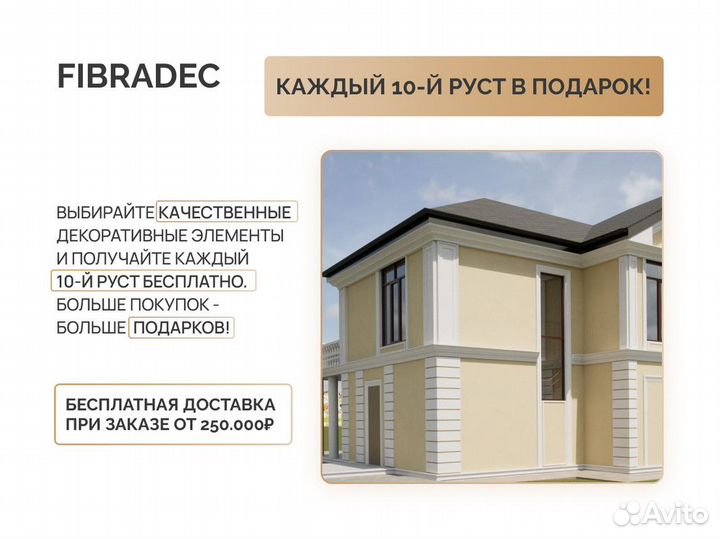 FIBRADEC

КАЖДЫЙ 10-Й РУСТ В ПОДАРОК!

ВЫБИРАЙТЕ КАЧЕСТВЕННЫЕ ДЕКОРАТИВНЫЕ ЭЛЕМЕНТЫ И ПОЛУЧАЙТЕ КАЖДЫЙ 10-Й РУСТ БЕСПЛАТНО. БОЛЬШЕ ПОКУПОК - БОЛЬШЕ ПОДАРКОВ!

БЕСПЛАТНАЯ ДОСТАВКА ПРИ ЗАКАЗЕ ОТ 250.000₽

Avito